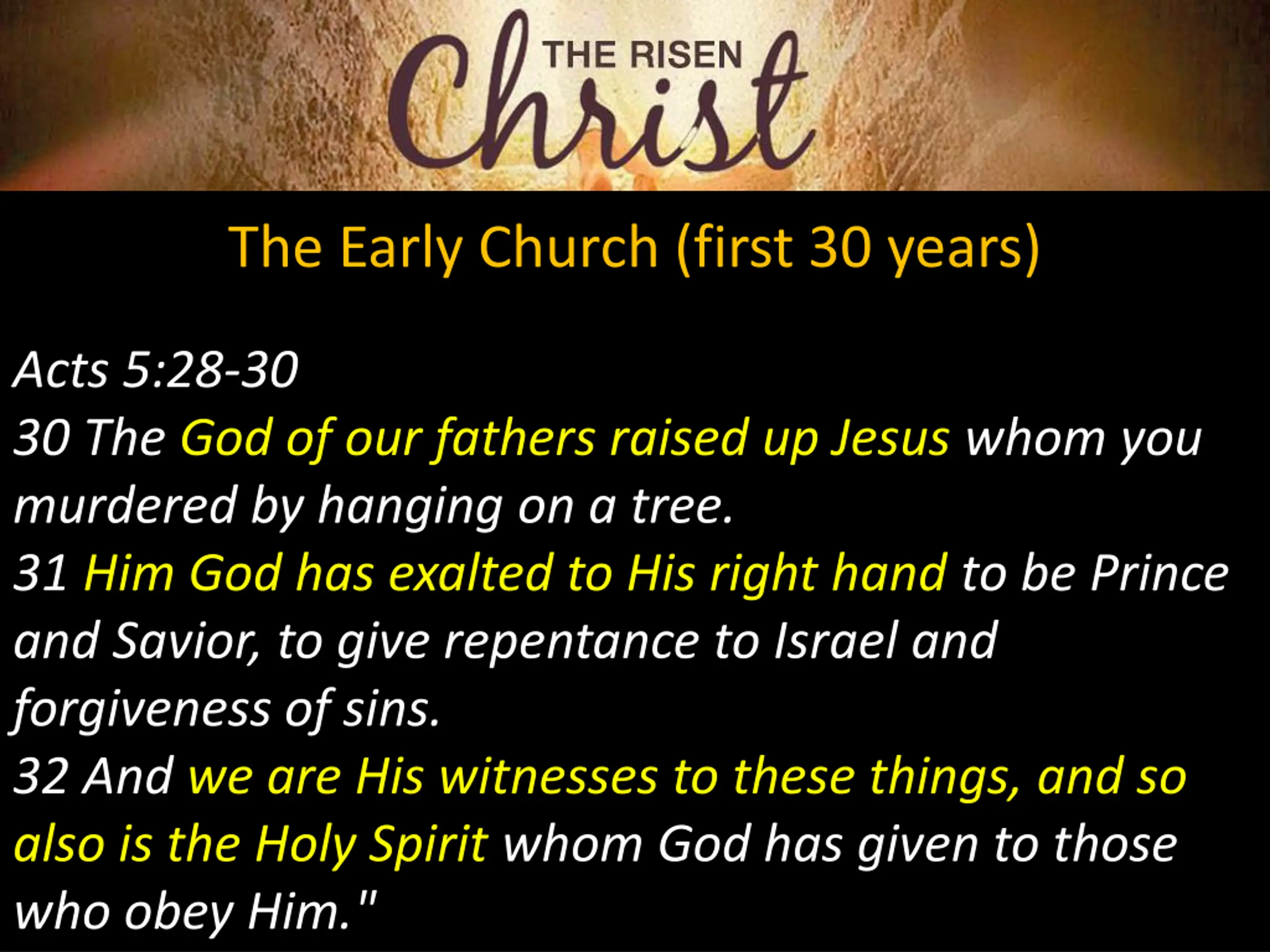 THE RISEN
Christ

The Early Church (first 30 years)

Acts 5:28-30
30 The God of our fathers raised up Jesus whom you murdered by hanging on a tree.
31 Him God has exalted to His right hand to be Prince and Savior, to give repentance to Israel and forgiveness of sins.
32 And we are His witnesses to these things, and so also is the Holy Spirit whom God has given to those who obey Him."